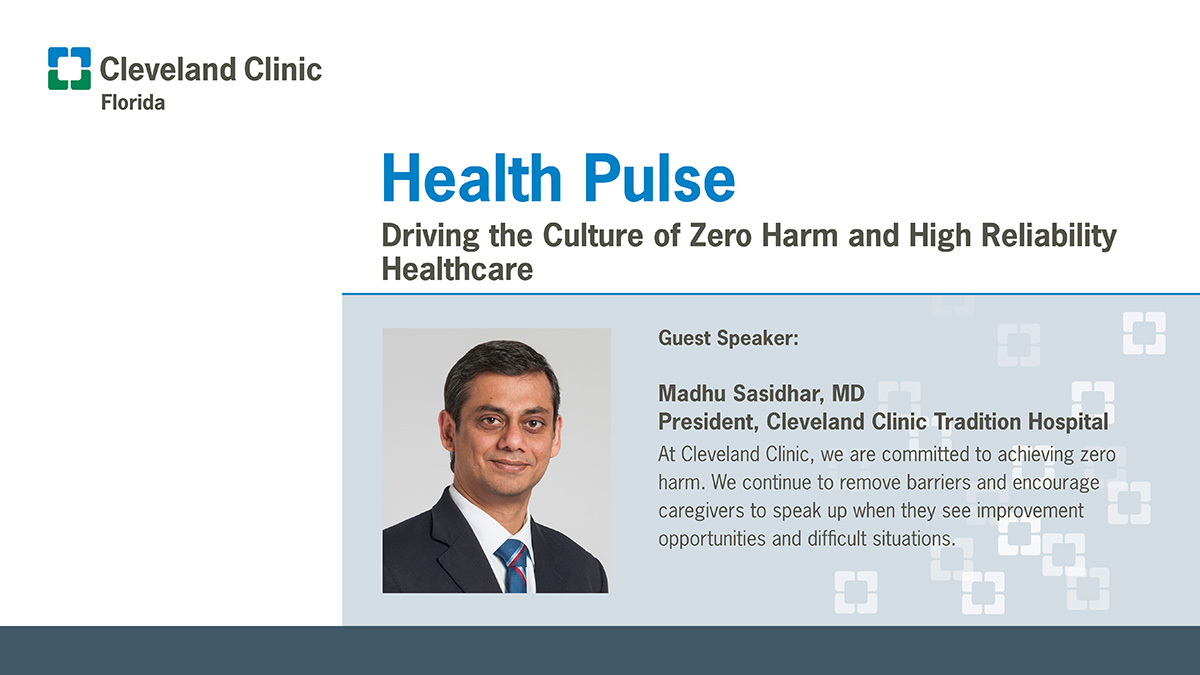 Cleveland Clinic
Florida

Health Pulse

Driving the Culture of Zero Harm and High Reliability Healthcare

Guest Speaker:

Madhu Sasidhar, MD
President, Cleveland Clinic Tradition Hospital

At Cleveland Clinic, we are committed to achieving zero harm. We continue to remove barriers and encourage caregivers to speak up when they see improvement opportunities and difficult situations.